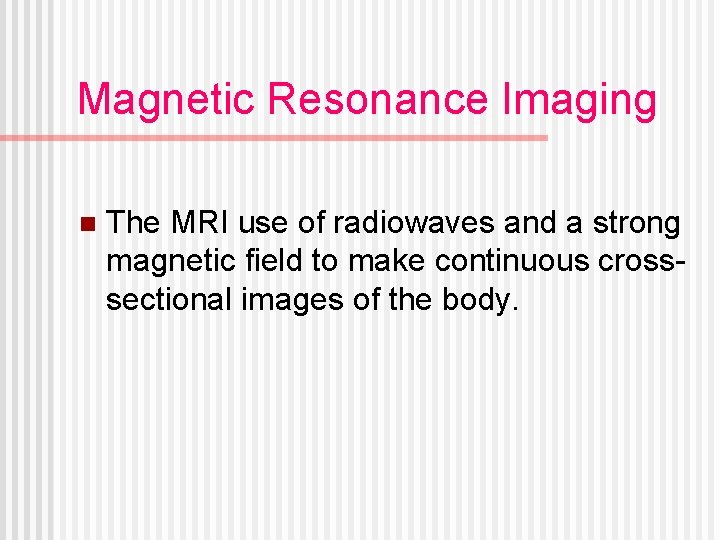 Magnetic Resonance Imaging

The MRI use of radiowaves and a strong magnetic field to make continuous cross-sectional images of the body.